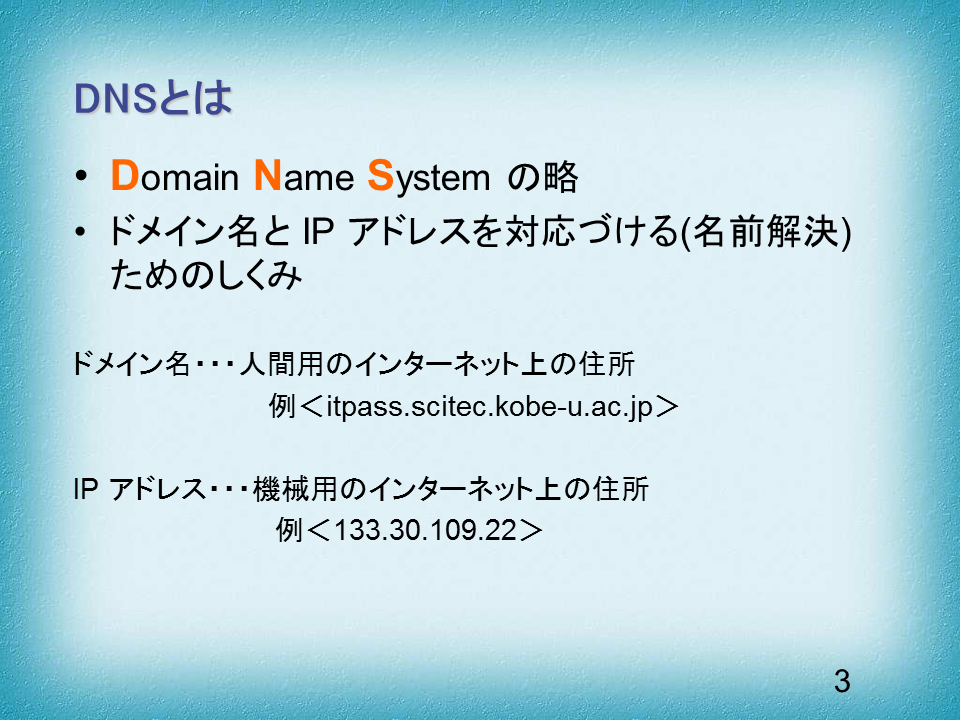 DNSとは

• Domain Name System の略
• ドメイン名と IP アドレスを対応づける(名前解決)ためのしくみ

ドメイン名・・・人間用のインターネット上の住所
例＜itpass.scitec.kobe-u.ac.jp＞

IP アドレス・・・機械用のインターネット上の住所
例＜133.30.109.22＞

3